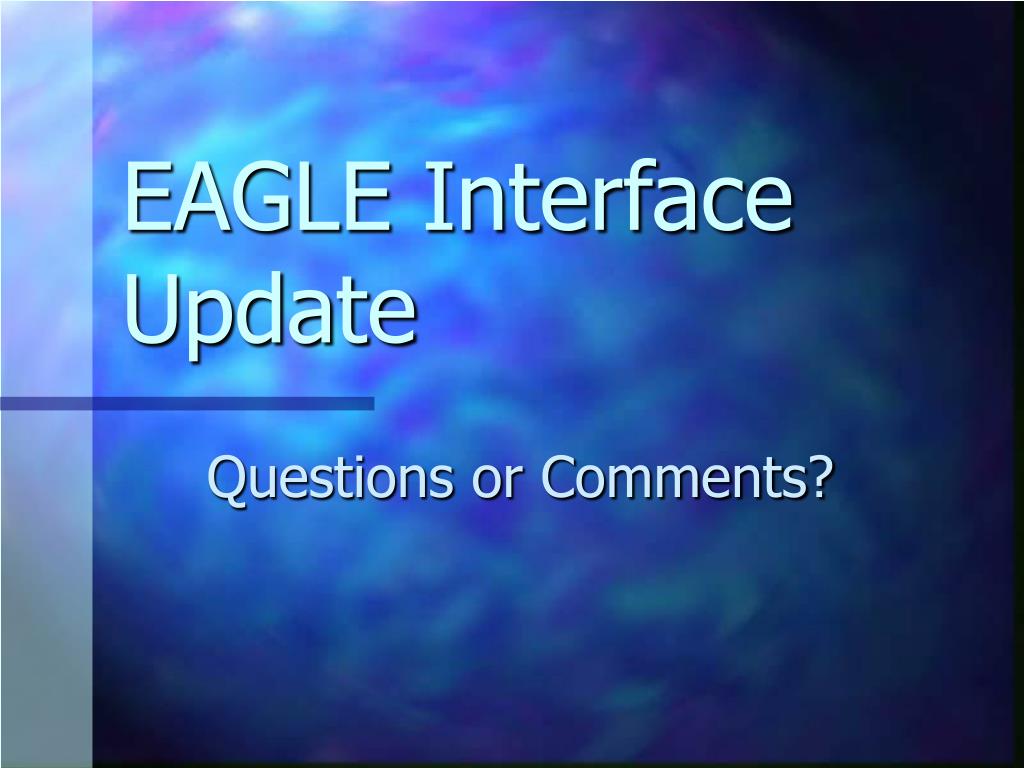 EAGLE Interface Update

Questions or Comments?